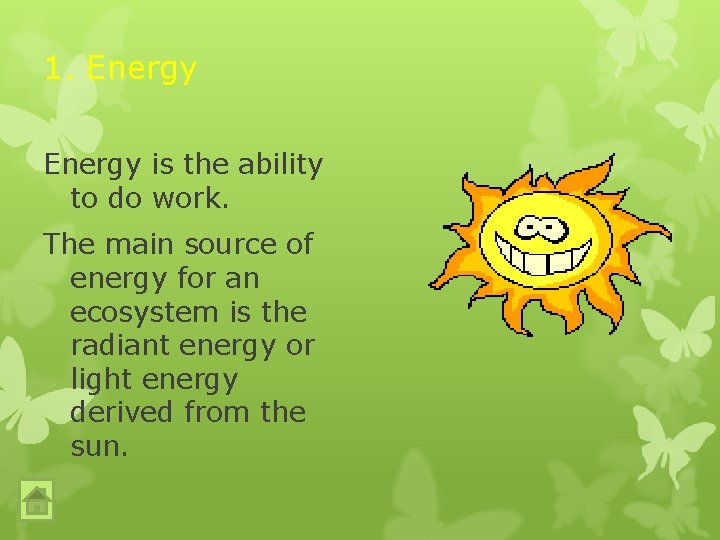 1. Energy

Energy is the ability to do work.

The main source of energy for an ecosystem is the radiant energy or light energy derived from the sun.